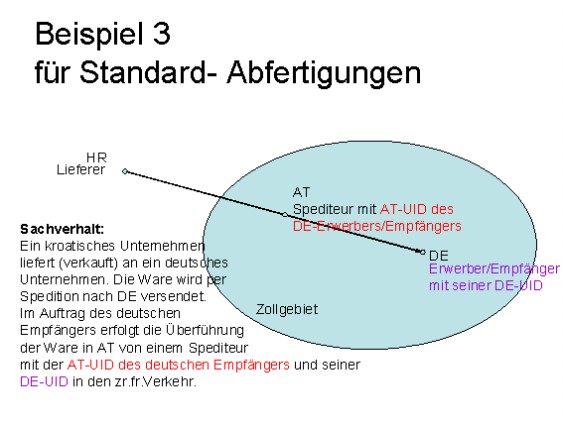 Beispiel 3
für Standard- Abfertigungen

HR
Lieferer

AT
Spediteur mit AT-UID des DE-Erwerbers/Empfängers

DE
Erwerber/Empfänger mit seiner DE-UID

Zollgebiet

Sachverhalt:
Ein kroatisches Unternehmen liefert (verkauft) an ein deutsches Unternehmen. Die Ware wird per Spedition nach DE versendet. Im Auftrag des deutschen Empfängers erfolgt die Überführung der Ware in AT von einem Spediteur mit der AT-UID des deutschen Empfängers und seiner DE-UID in den zr.fr.Verkehr.